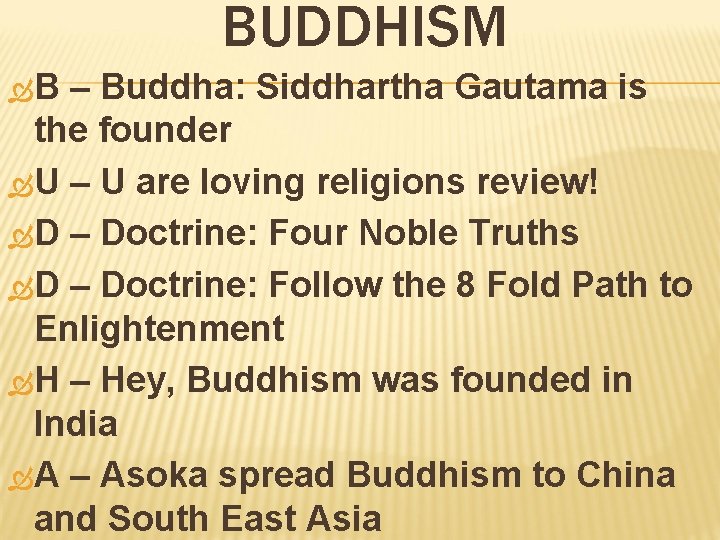 BUDDHISM

B – Buddha: Siddhartha Gautama is the founder

U – U are loving religions review!

D – Doctrine: Four Noble Truths

D – Doctrine: Follow the 8 Fold Path to Enlightenment

H – Hey, Buddhism was founded in India

A – Asoka spread Buddhism to China and South East Asia